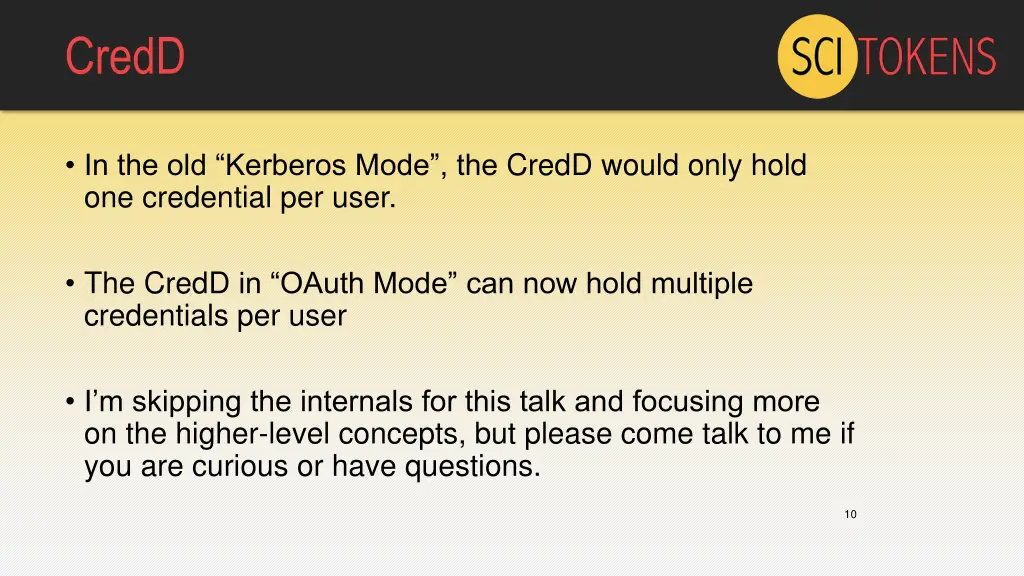 CredD

SCI TOKENS

• In the old “Kerberos Mode”, the CredD would only hold one credential per user.

• The CredD in “OAuth Mode” can now hold multiple credentials per user

• I’m skipping the internals for this talk and focusing more on the higher-level concepts, but please come talk to me if you are curious or have questions.

10